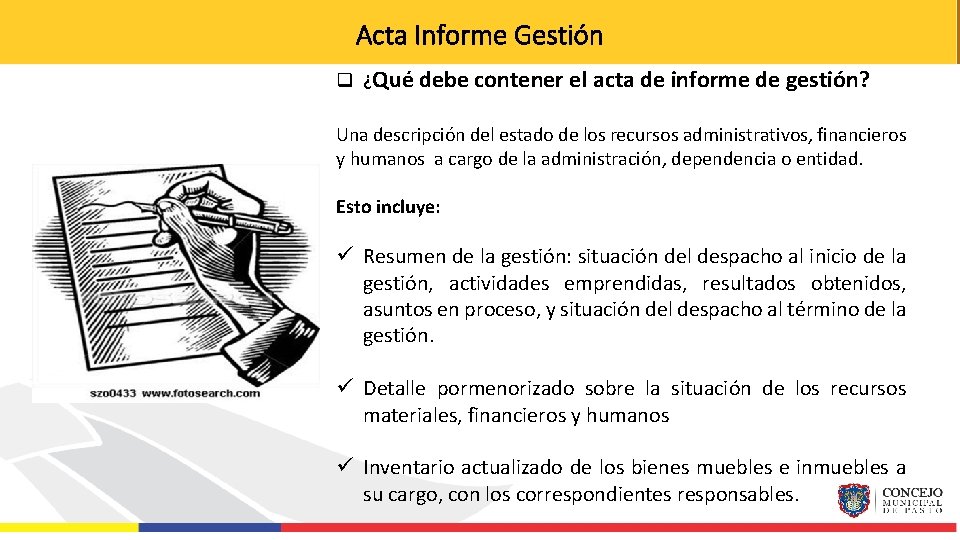 Acta Informe Gestión

❑ ¿Qué debe contener el acta de informe de gestión?

Una descripción del estado de los recursos administrativos, financieros y humanos a cargo de la administración, dependencia o entidad.

Esto incluye:

✓ Resumen de la gestión: situación del despacho al inicio de la gestión, actividades emprendidas, resultados obtenidos, asuntos en proceso, y situación del despacho al término de la gestión.

✓ Detalle pormenorizado sobre la situación de los recursos materiales, financieros y humanos

✓ Inventario actualizado de los bienes muebles e inmuebles a su cargo, con los correspondientes responsables.

szo0433 www.fotosearch.com

CONCEJO MUNICIPAL DE PASTO